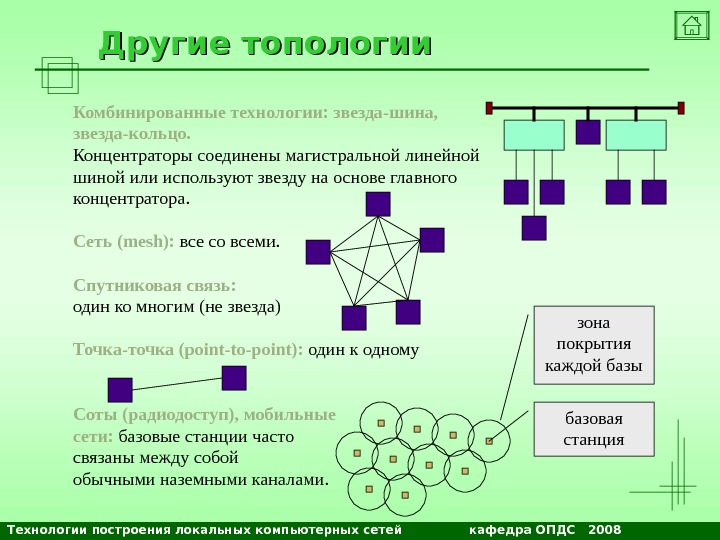 Другие топологии

Комбинированные технологии: звезда-шина, звезда-кольцо.
Концентраторы соединены магистральной линейной шиной или используют звезду на основе главного концентратора.

Сеть (mesh): все со всеми.

Спутниковая связь:
один ко многим (не звезда)

Точка-точка (point-to-point): один к одному

Соты (радиодоступ), мобильные сети: базовые станции часто связаны между собой обычными наземными каналами.

зона покрытия каждой базы

базовая станция

Технологии построения локальных компьютерных сетей кафедра ОПДС 2008